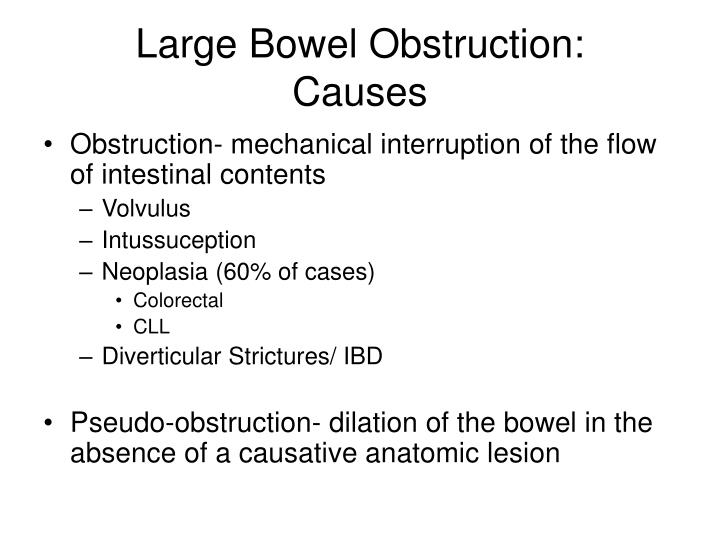 Large Bowel Obstruction: Causes

• Obstruction- mechanical interruption of the flow of intestinal contents
– Volvulus
– Intussuception
– Neoplasia (60% of cases)
• Colorectal
• CLL
– Diverticular Strictures/ IBD

• Pseudo-obstruction- dilation of the bowel in the absence of a causative anatomic lesion